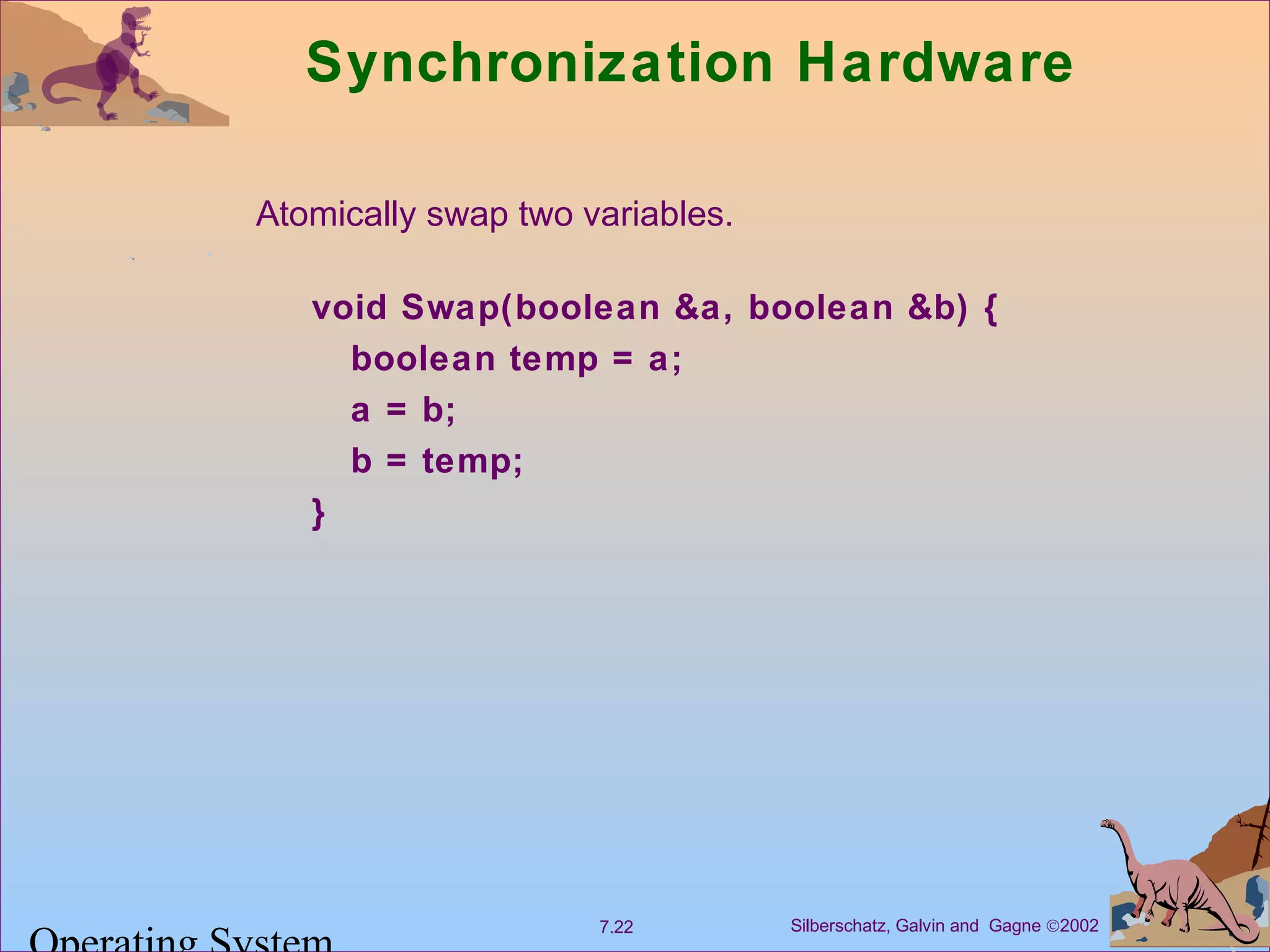 Synchronization Hardware

Atomically swap two variables.

void Swap(boolean &a, boolean &b) {
boolean temp = a;
a = b;
b = temp;
}

Operating System

7.22

Silberschatz, Galvin and Gagne ©2002